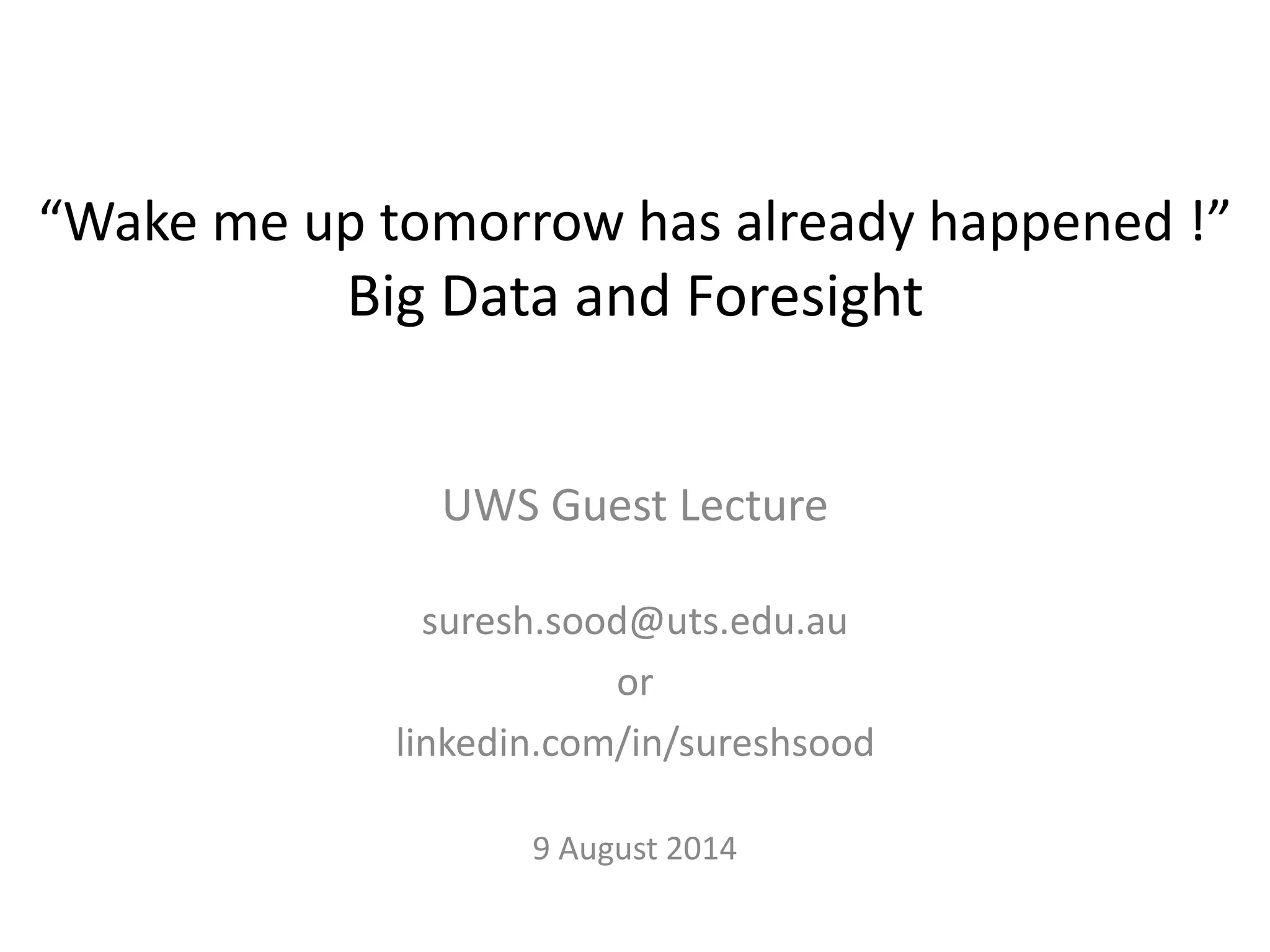 “Wake me up tomorrow has already happened !”
Big Data and Foresight

UWS Guest Lecture

suresh.sood@uts.edu.au
or
linkedin.com/in/sureshsood

9 August 2014